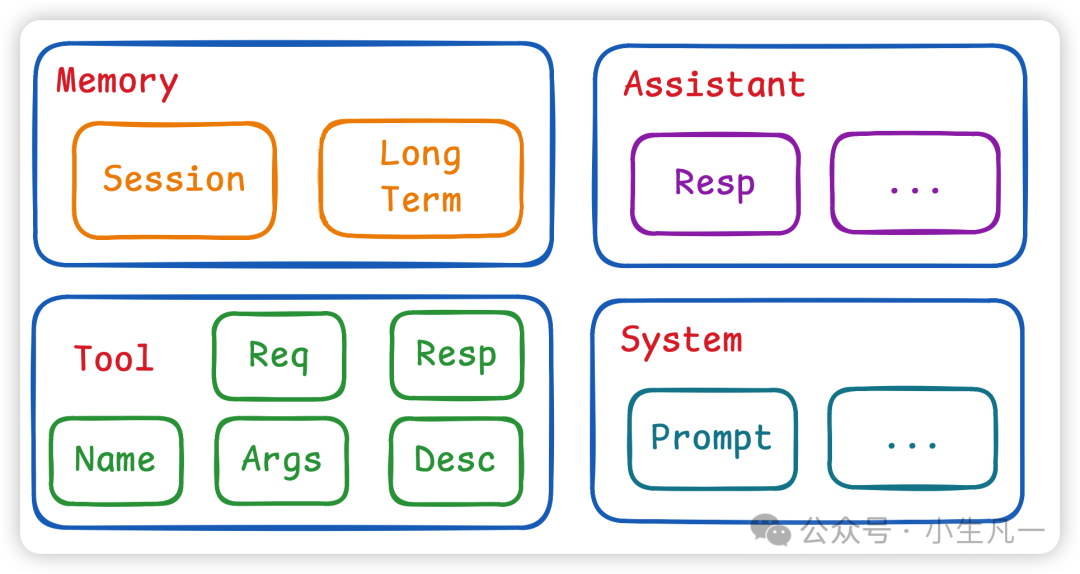 Memory

Session

Long Term

Assistant

Resp

...

Tool

Req

Resp

Name

Args

Desc

System

Prompt

...

公众号 · 小生凡一